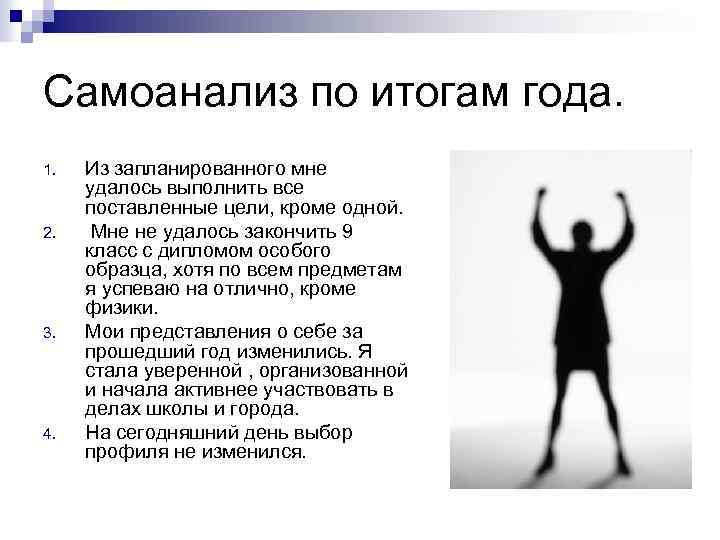 Самоанализ по итогам года.

1. Из запланированного мне удалось выполнить все поставленные цели, кроме одной.
2. Мне не удалось закончить 9 класс с дипломом особого образца, хотя по всем предметам я успеваю на отлично, кроме физики.
3. Мои представления о себе за прошедший год изменились. Я стала уверенной , организованной и начала активнее участвовать в делах школы и города.
4. На сегодняшний день выбор профиля не изменился.